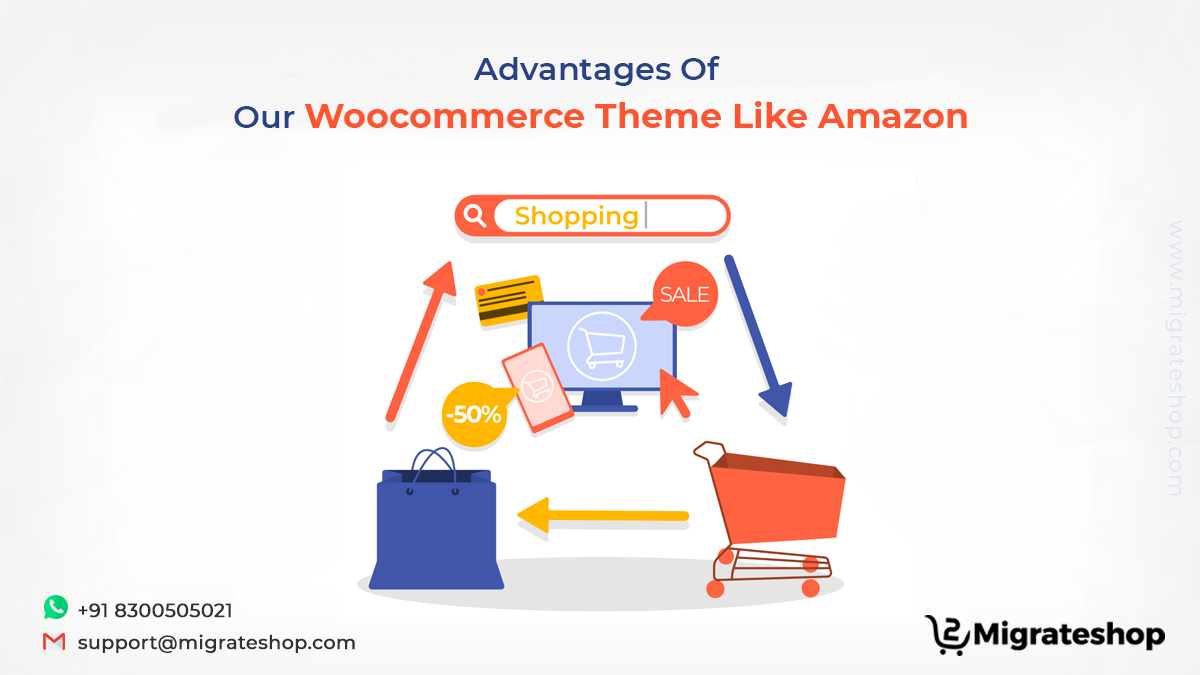 Advantages Of
Our Woocommerce Theme Like Amazon

Shopping

SALE

-50%

www.migrateshop.com

+91 8300505021
support@migrateshop.com

Migrateshop